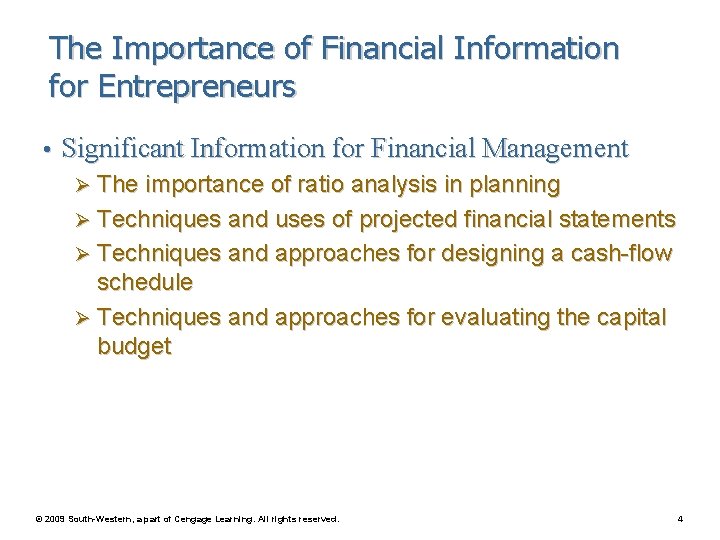 The Importance of Financial Information for Entrepreneurs

• Significant Information for Financial Management
➢ The importance of ratio analysis in planning
➢ Techniques and uses of projected financial statements
➢ Techniques and approaches for designing a cash-flow schedule
➢ Techniques and approaches for evaluating the capital budget

© 2009 South-Western, a part of Cengage Learning. All rights reserved.

4